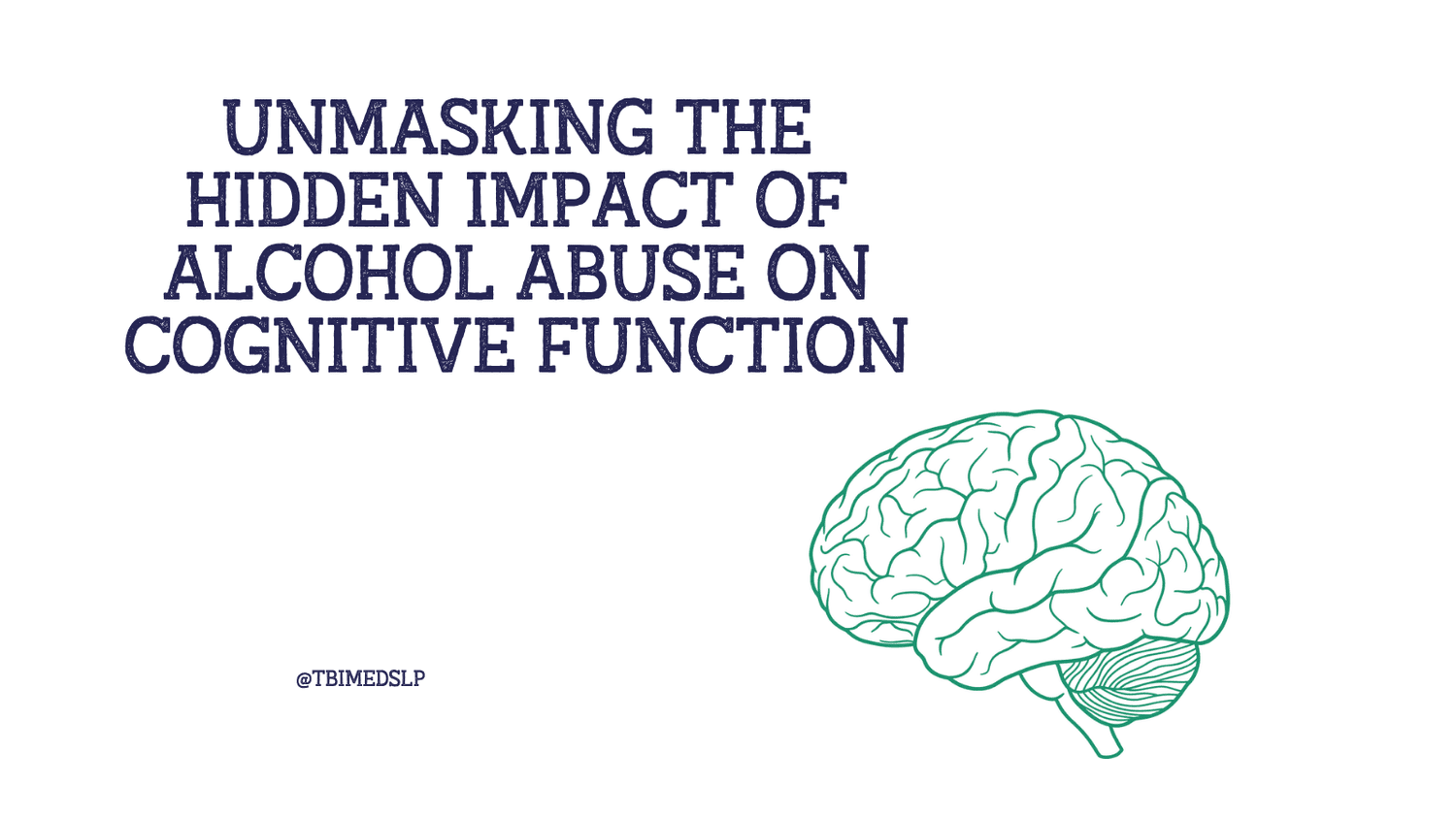 UNMASKING THE HIDDEN IMPACT OF ALCOHOL ABUSE ON COGNITIVE FUNCTION

@TBIMEDSLP